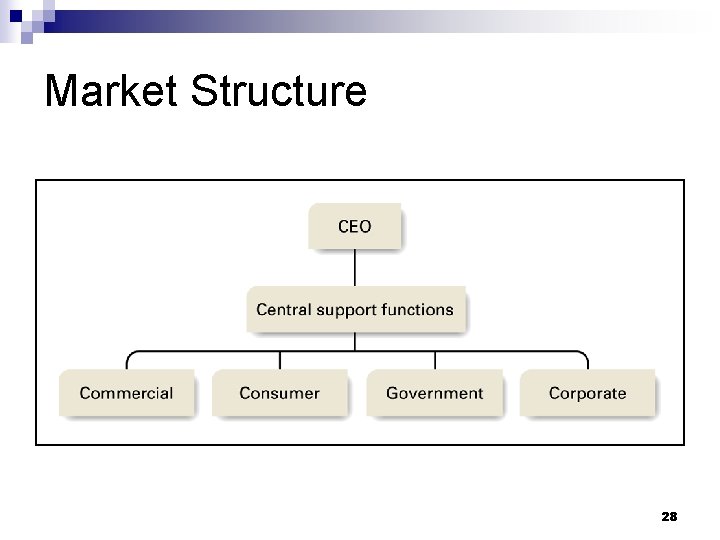 Market Structure

CEO

Central support functions

Commercial

Consumer

Government

Corporate

28